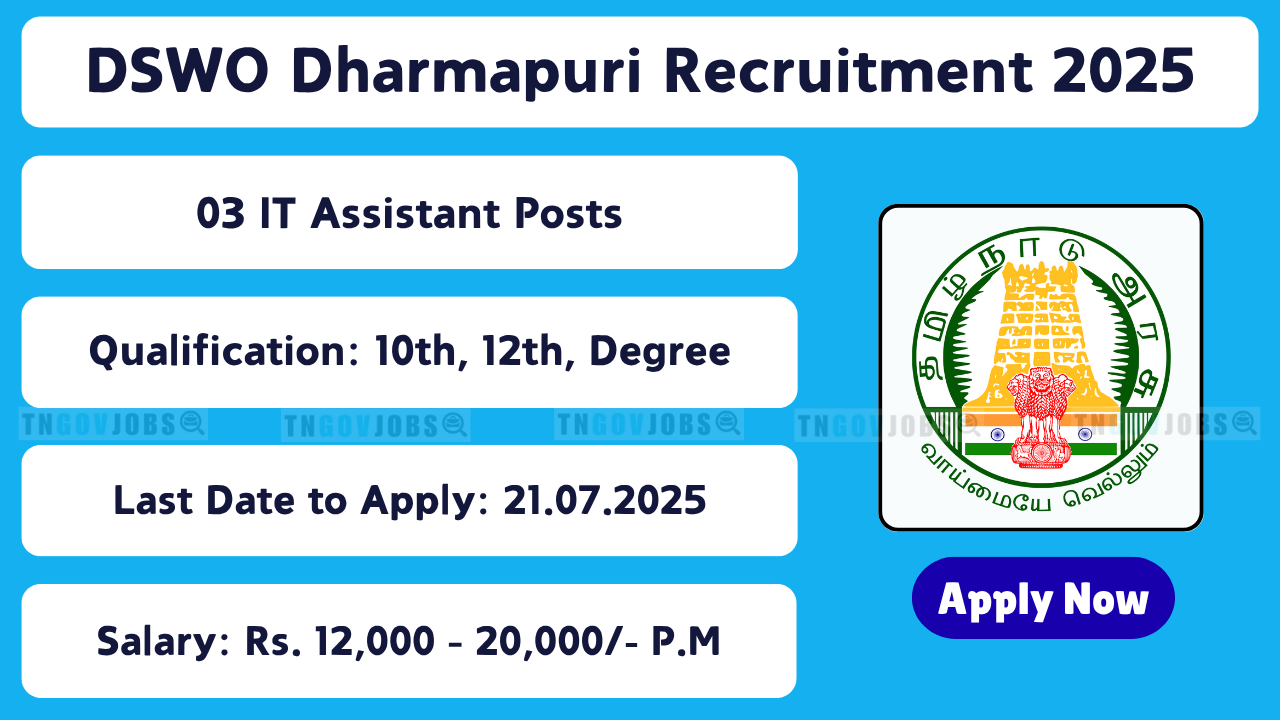 DSWO Dharmapuri Recruitment 2025

03 IT Assistant Posts

Qualification: 10th, 12th, Degree

TNGOVJOBS TNGOVJOBS TNGOVJOBS TNGOVJOBS TNGOVJOBS

Last Date to Apply: 21.07.2025

Salary: Rs. 12,000 - 20,000/- P.M

தமிழ் நாடு அரசு

வாய்மையே வெல்லும்

Apply Now